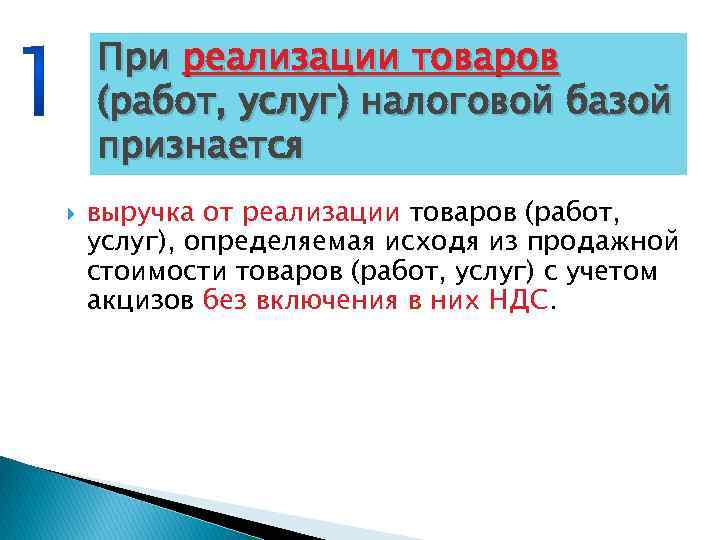 1

При реализации товаров (работ, услуг) налоговой базой признается

выручка от реализации товаров (работ, услуг), определяемая исходя из продажной стоимости товаров (работ, услуг) с учетом акцизов без включения в них НДС.